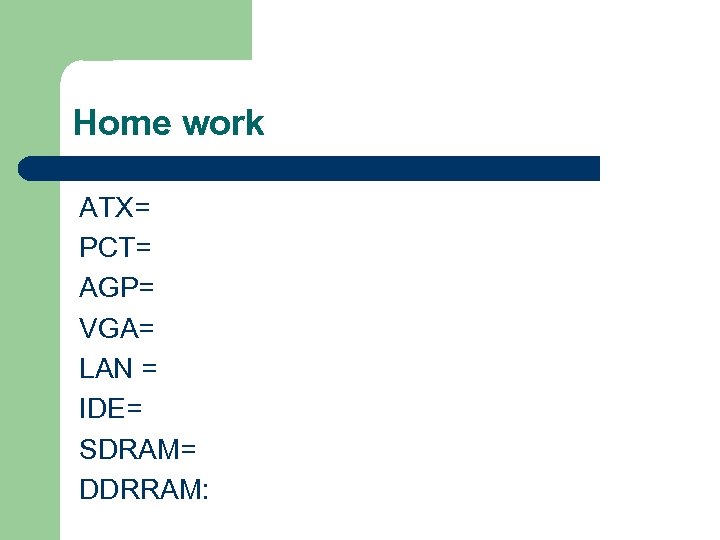 Home work

ATX=
PCT=
AGP=
VGA=
LAN =
IDE=
SDRAM=
DDRRAM: